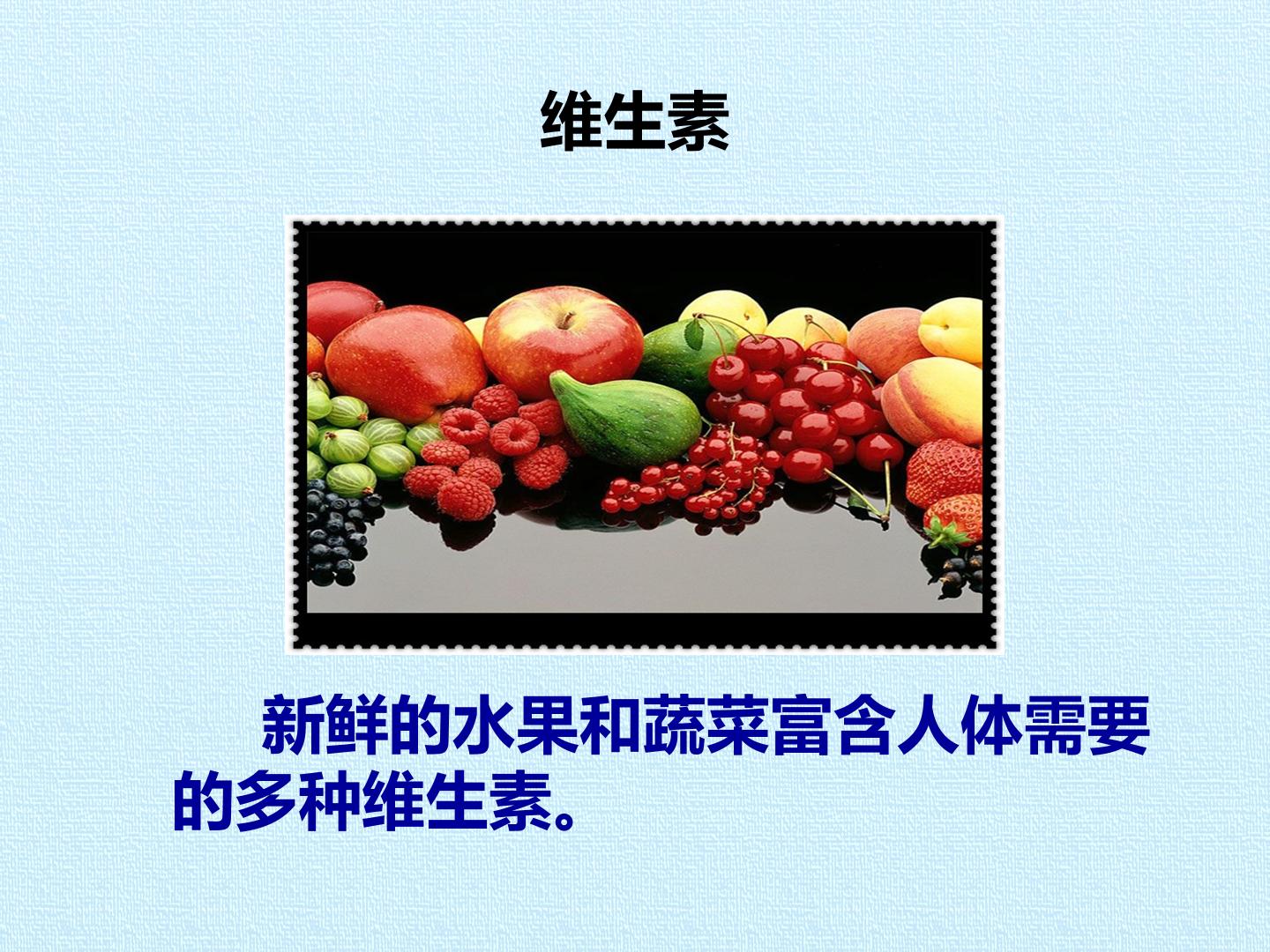 维生素

新鲜的水果和蔬菜富含人体需要的多种维生素。